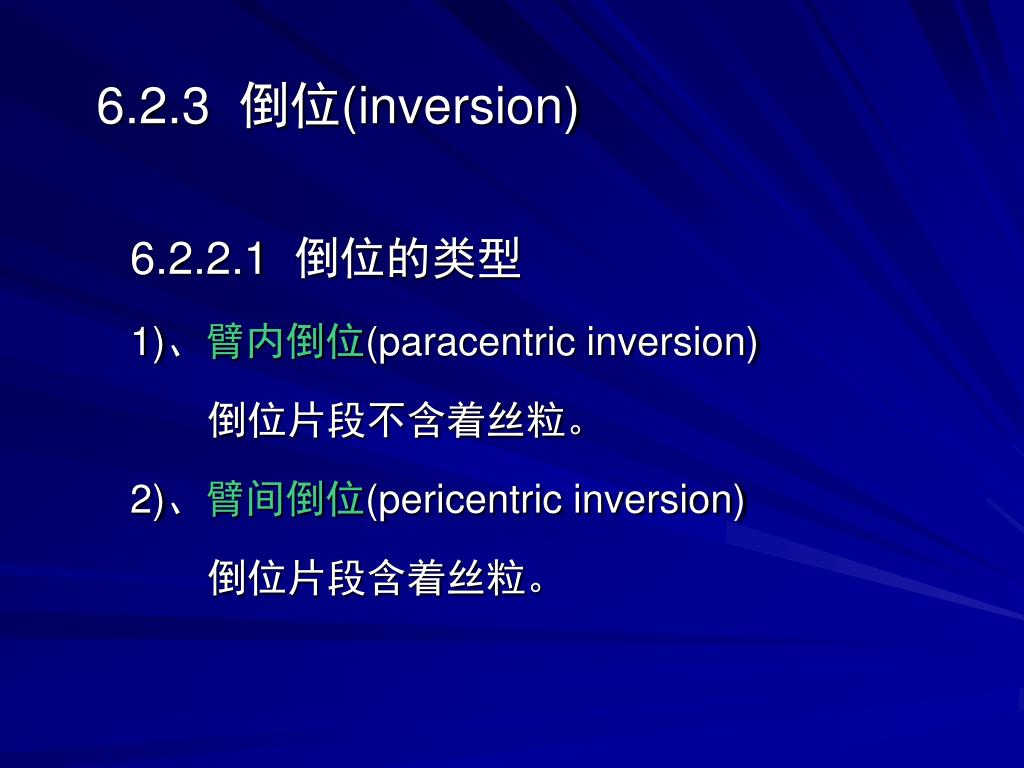 6.2.3 倒位(inversion)

6.2.2.1 倒位的类型

1)、臂内倒位(paracentric inversion)

倒位片段不含着丝粒。

2)、臂间倒位(pericentric inversion)

倒位片段含着丝粒。